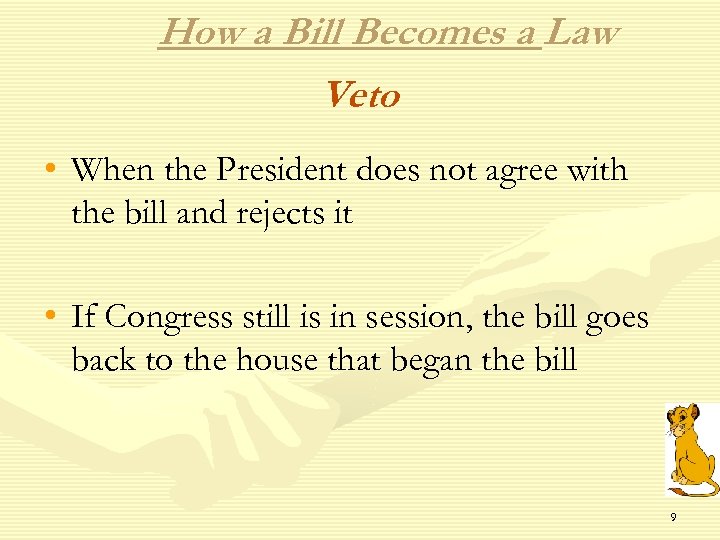 How a Bill Becomes a Law

Veto

• When the President does not agree with the bill and rejects it

• If Congress still is in session, the bill goes back to the house that began the bill

9